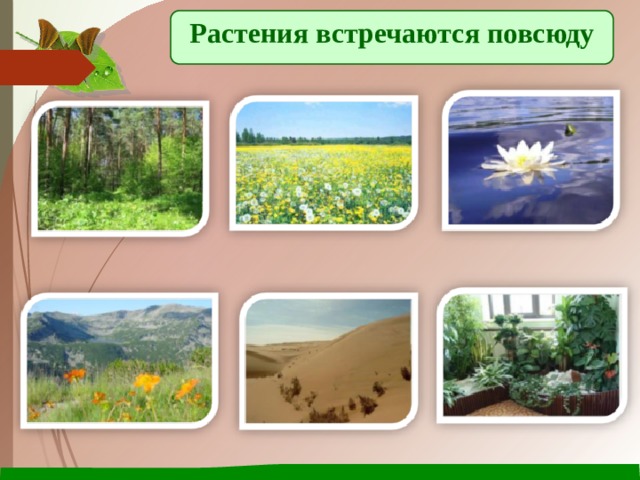 Растения встречаются повсюду